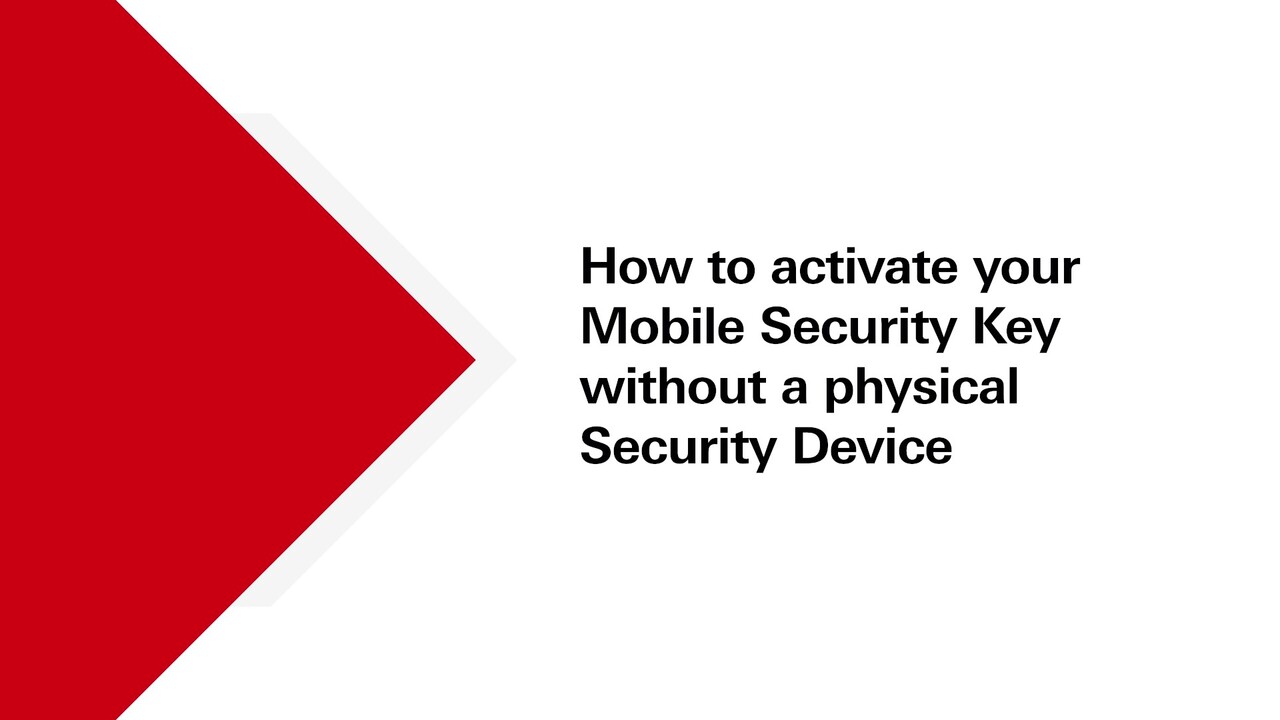 How to activate your Mobile Security Key without a physical Security Device